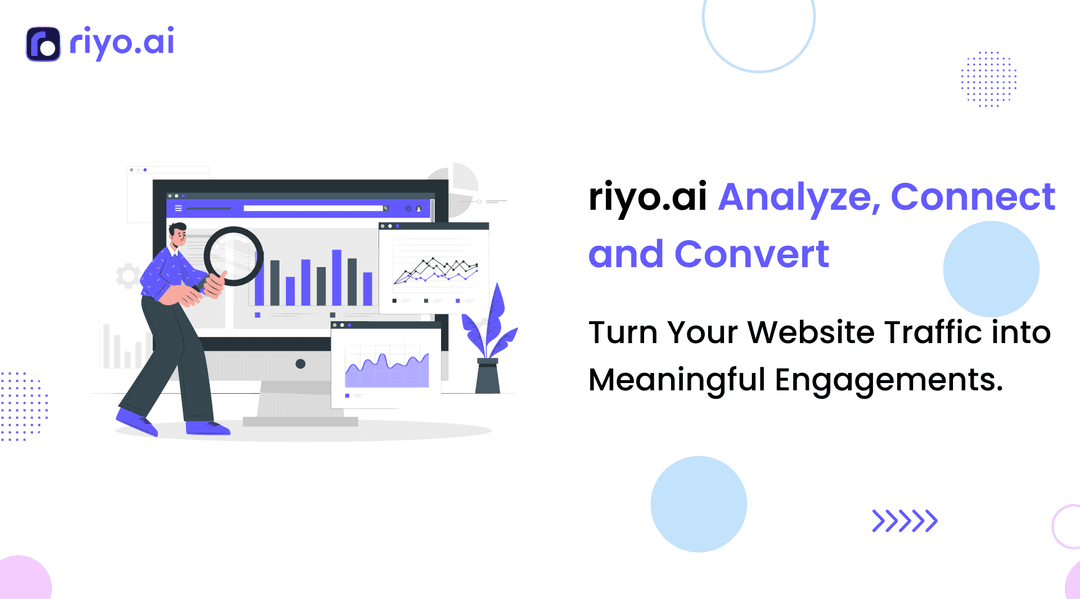 riyo.ai

riyo.ai Analyze, Connect and Convert

Turn Your Website Traffic into Meaningful Engagements.